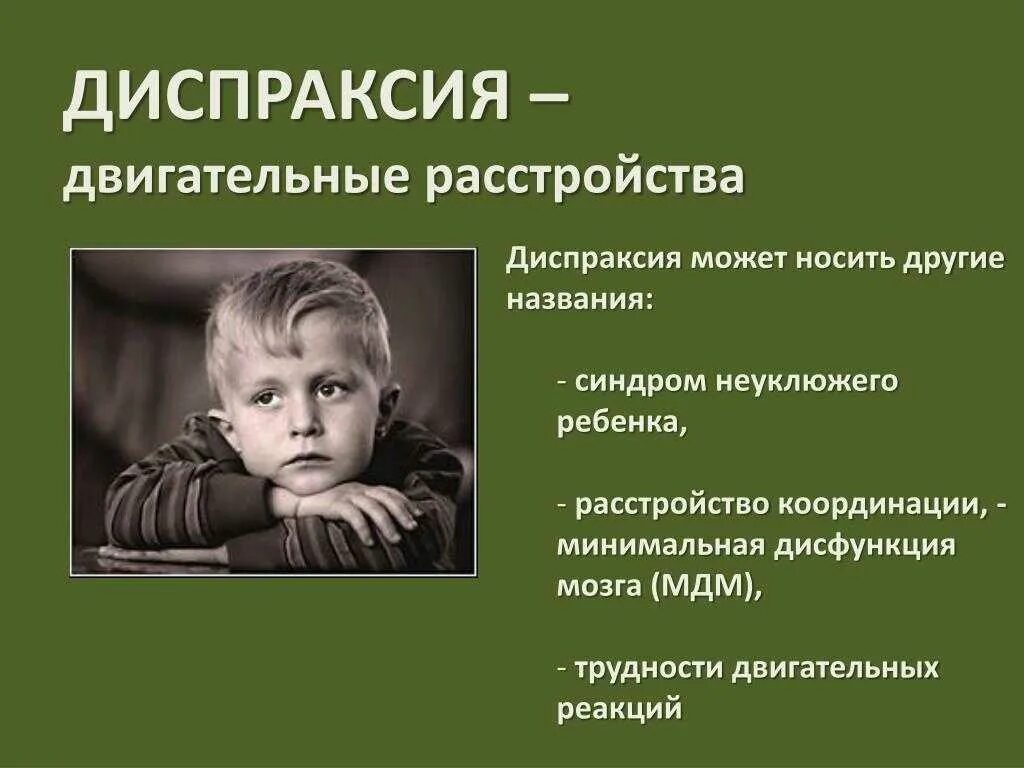 ДИСПРАКСИЯ –
двигательные расстройства

Диспраксия может носить другие названия:

- синдром неуклюжего ребенка,

- расстройство координации, - минимальная дисфункция мозга (МДМ),

- трудности двигательных реакций